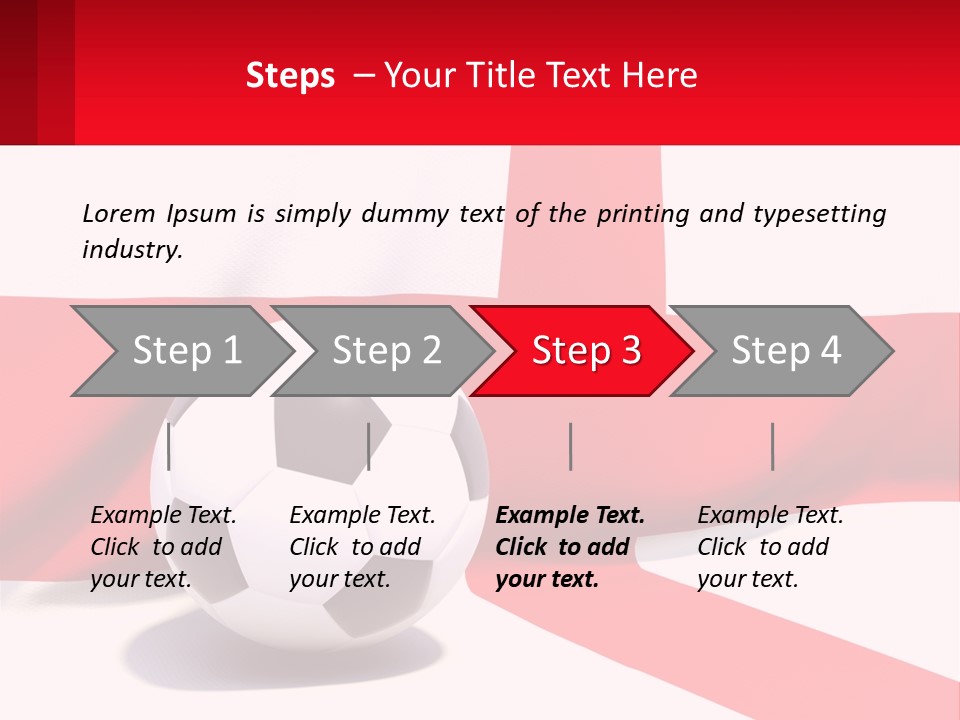 Steps – Your Title Text Here

Lorem Ipsum is simply dummy text of the printing and typesetting industry.

Step 1

Step 2

Step 3

Step 4

Example Text. Click to add your text.

Example Text. Click to add your text.

Example Text. Click to add your text.

Example Text. Click to add your text.